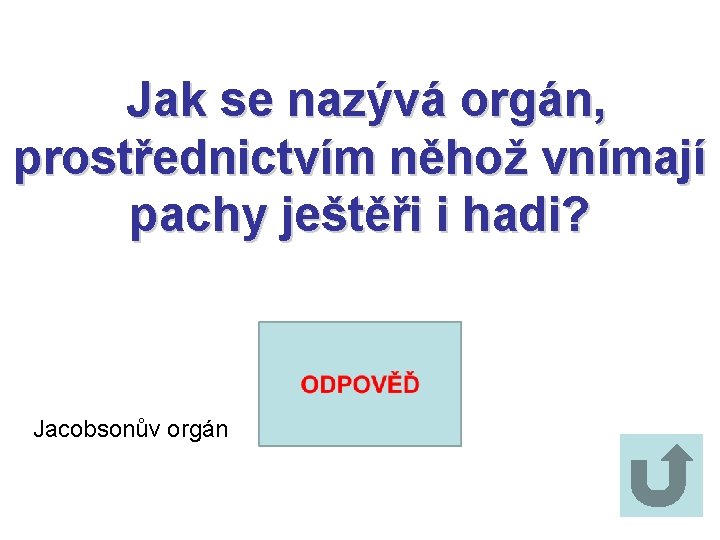 Jak se nazývá orgán, prostřednictvím něhož vnímají pachy ještěři i hadi?

ODPOVĚĎ

Jacobsonův orgán